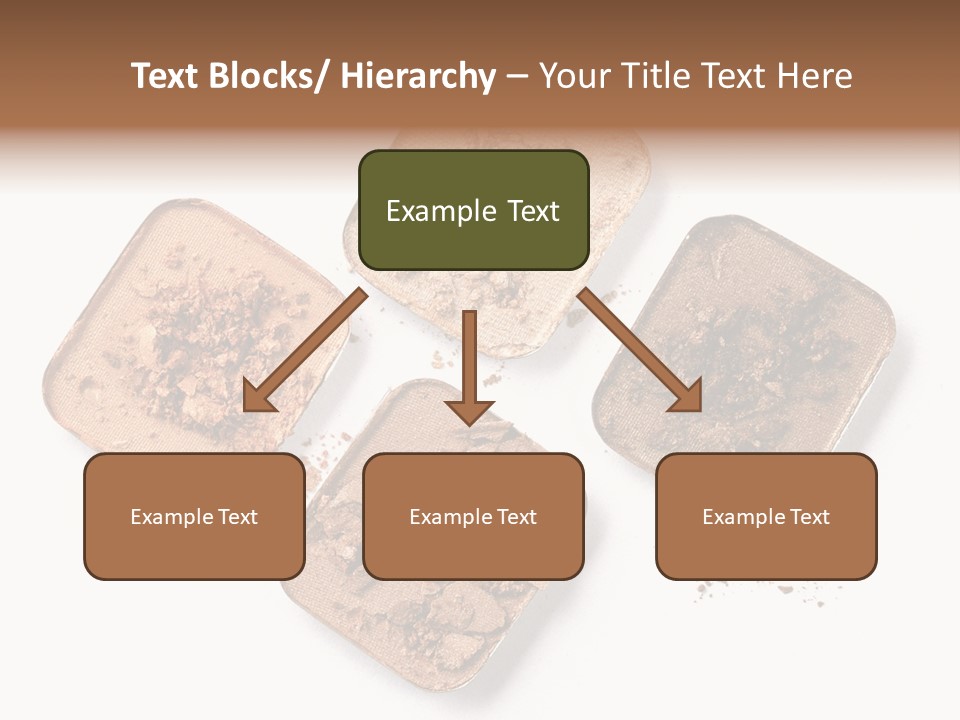 Text Blocks/ Hierarchy – Your Title Text Here

Example Text

Example Text

Example Text

Example Text